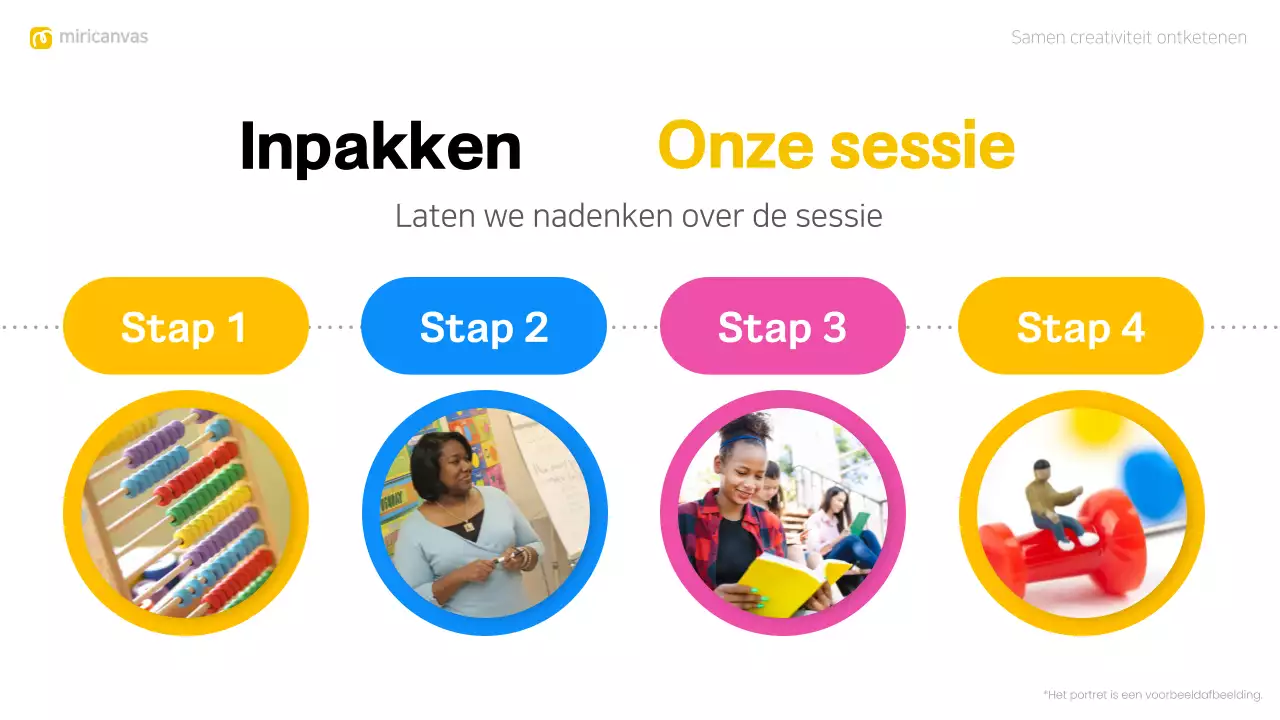 miricanvas

Samen creativiteit ontketenen

Inpakken Onze sessie

Laten we nadenken over de sessie

Stap 1

Stap 2

Stap 3

Stap 4

*Het portret is een voorbeeldafbeelding.